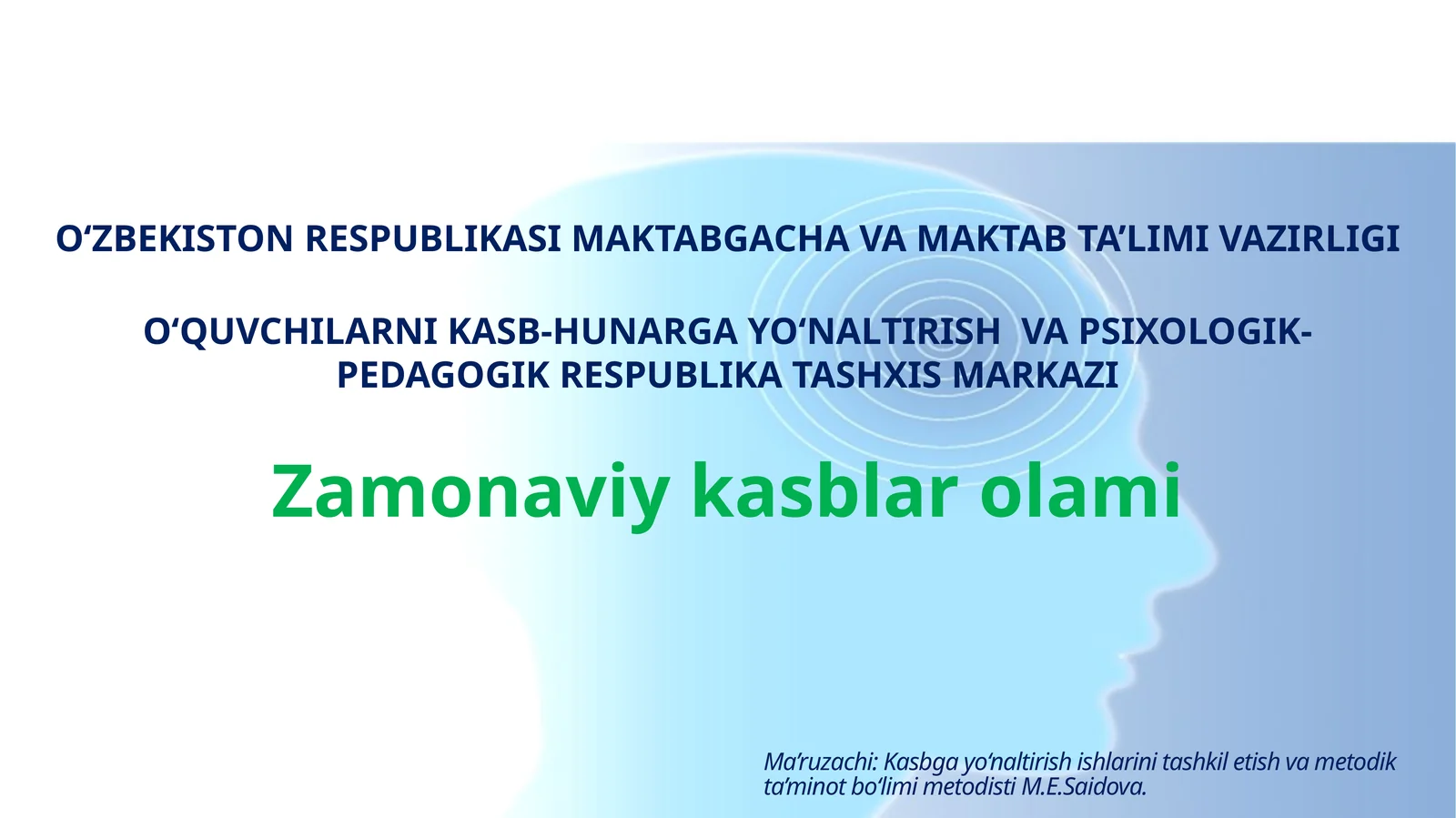 O‘ZBEKISTON RESPUBLIKASI MAKTABGACHA VA MAKTAB TA’LIMI VAZIRLIGI

O‘QUVCHILARNI KASB-HUNARGA YO‘NALTIRISH VA PSIXOLOGIK-PEDAGOGIK RESPUBLIKA TASHXIS MARKAZI

Zamonaviy kasblar olami

Ma’ruzachi: Kasbga yo‘naltirish ishlarini tashkil etish va metodik ta’minot bo‘limi metodisti M.E.Saidova.